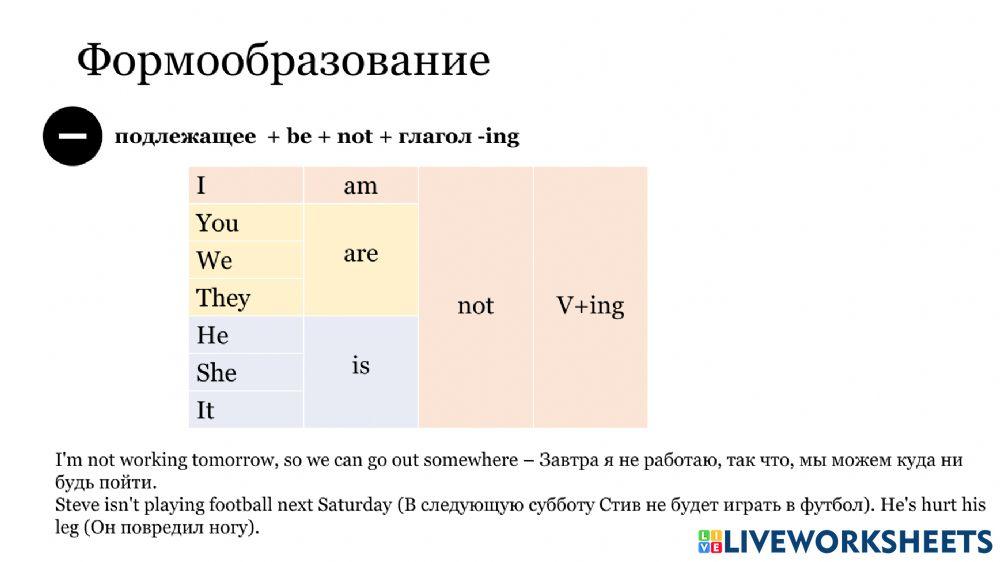 Формообразование

подлежащее + be + not + глагол -ing

| I | am | not | V+ing |
|---|---|---|---|
| You | are | | |
| We | | | |
| They | | | |
| He | is | | |
| She | | | |
| It | | | |

I'm not working tomorrow, so we can go out somewhere – Завтра я не работаю, так что, мы можем куда ни будь пойти.
Steve isn't playing football next Saturday (В следующую субботу Стив не будет играть в футбол). He's hurt his leg (Он повредил ногу).

LIVEWORKSHEETS